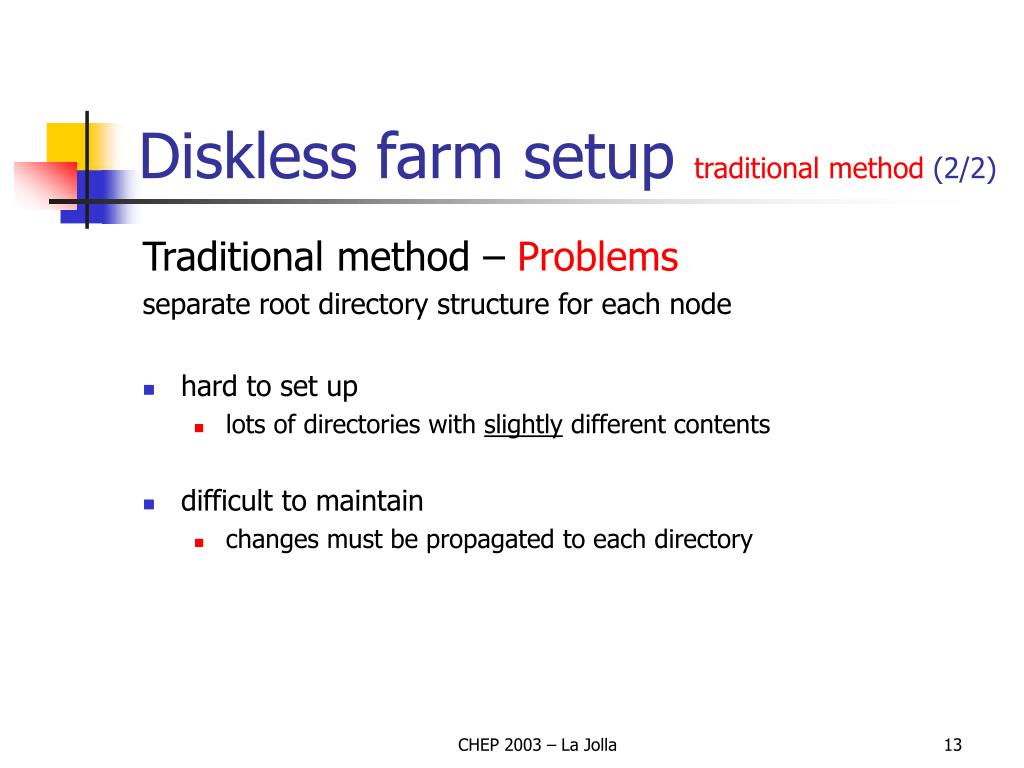 Diskless farm setup traditional method (2/2)

Traditional method – Problems
separate root directory structure for each node

- hard to set up
  - lots of directories with slightly different contents

- difficult to maintain
  - changes must be propagated to each directory

CHEP 2003 – La Jolla

13